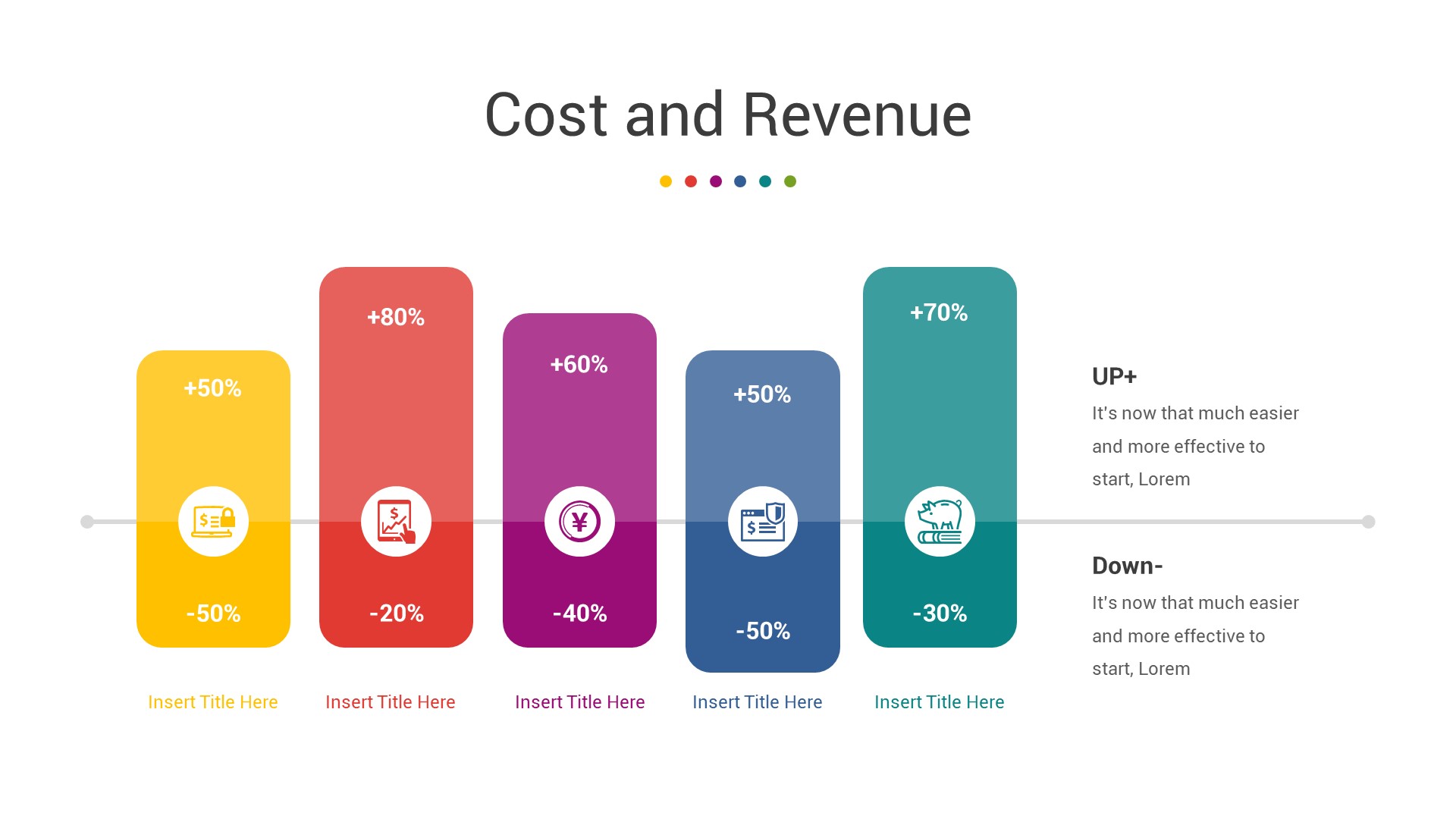 Cost and Revenue

+50%

-50%

Insert Title Here

+80%

-20%

Insert Title Here

+60%

-40%

Insert Title Here

+50%

-50%

Insert Title Here

+70%

-30%

Insert Title Here

UP+

It's now that much easier and more effective to start, Lorem

Down-

It's now that much easier and more effective to start, Lorem